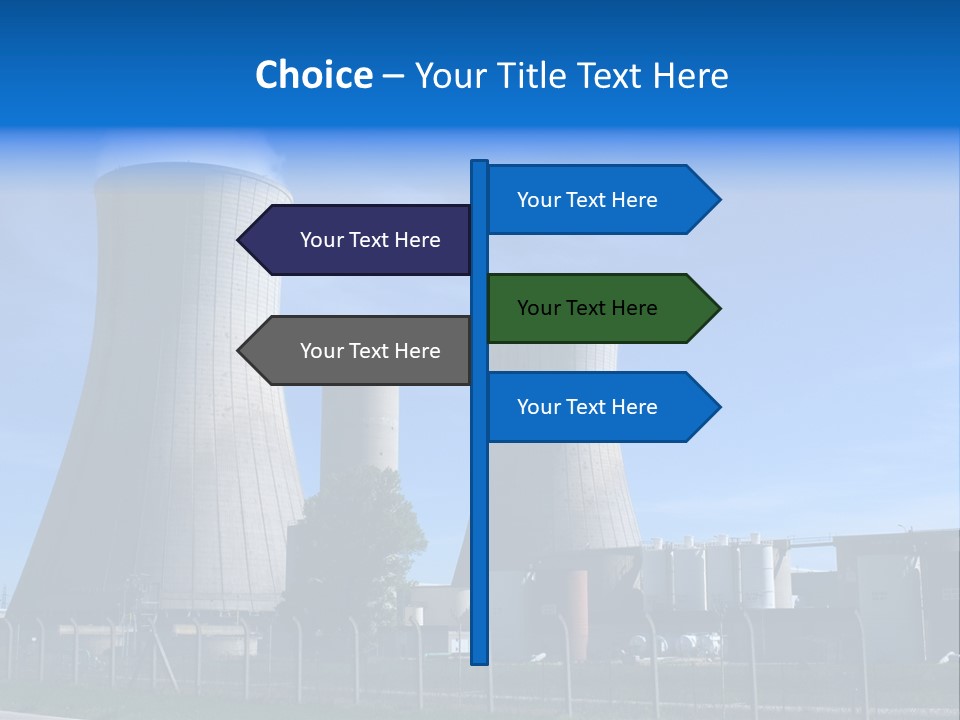 Choice – Your Title Text Here

Your Text Here

Your Text Here

Your Text Here

Your Text Here

Your Text Here